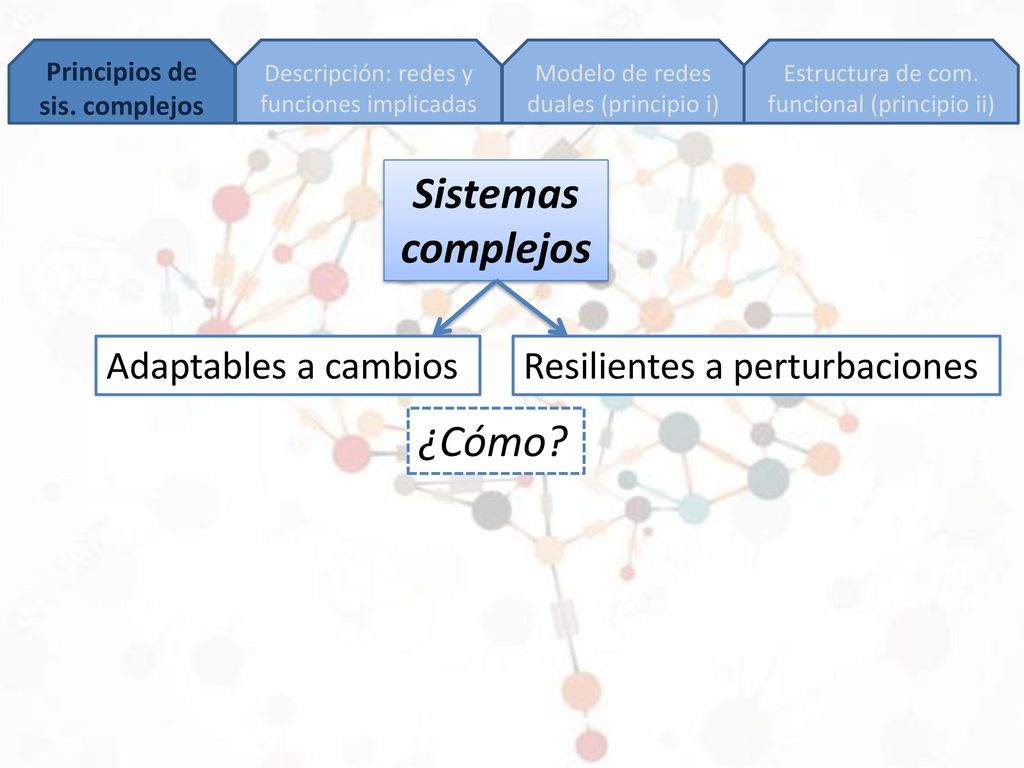 Principios de sis. complejos

Descripción: redes y funciones implicadas

Modelo de redes duales (principio i)

Estructura de com. funcional (principio ii)

Sistemas complejos

Adaptables a cambios

Resilientes a perturbaciones

¿Cómo?